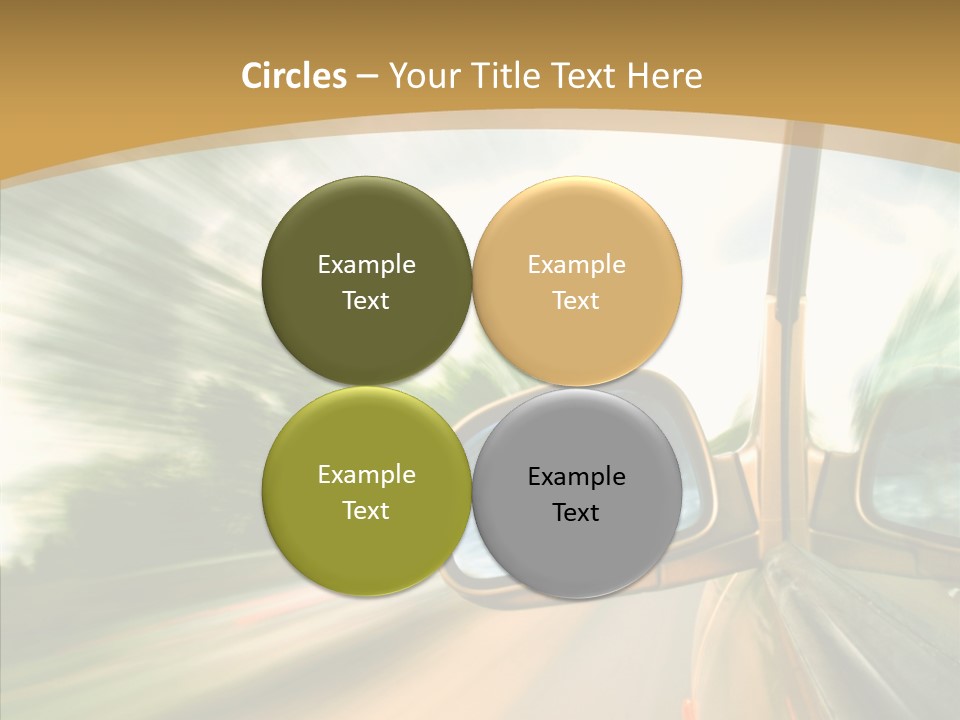 Circles – Your Title Text Here

Example Text

Example Text

Example Text

Example Text